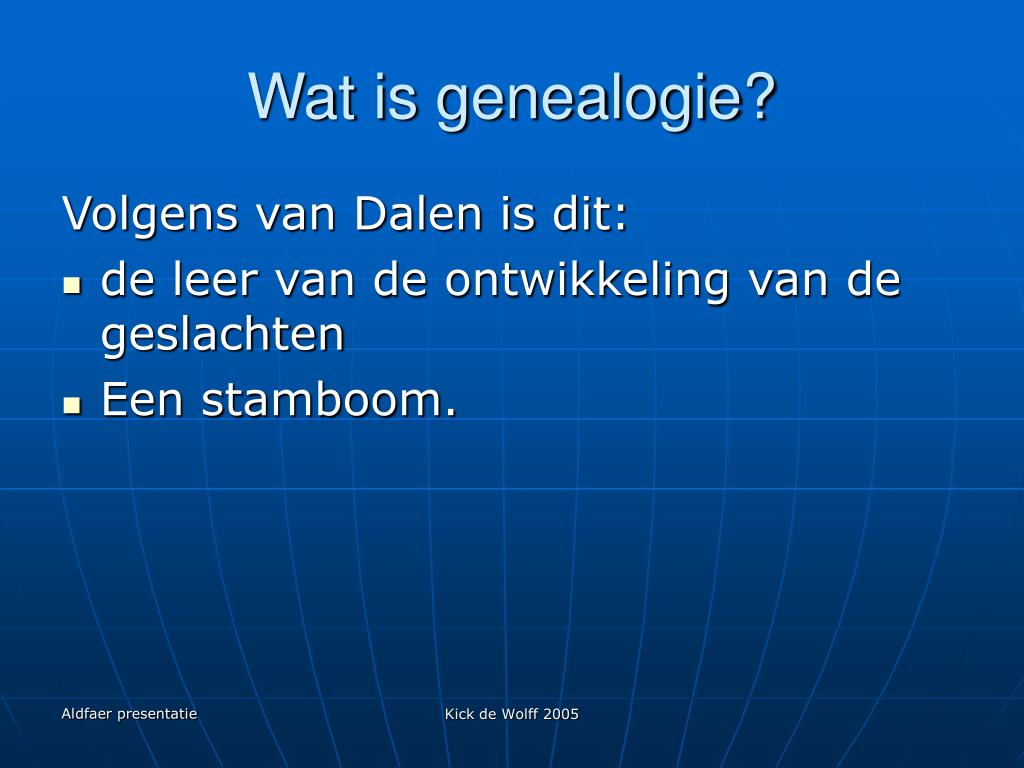 Wat is genealogie?

Volgens van Dalen is dit:

- de leer van de ontwikkeling van de geslachten
- Een stamboom.

Aldfaer presentatie

Kick de Wolff 2005